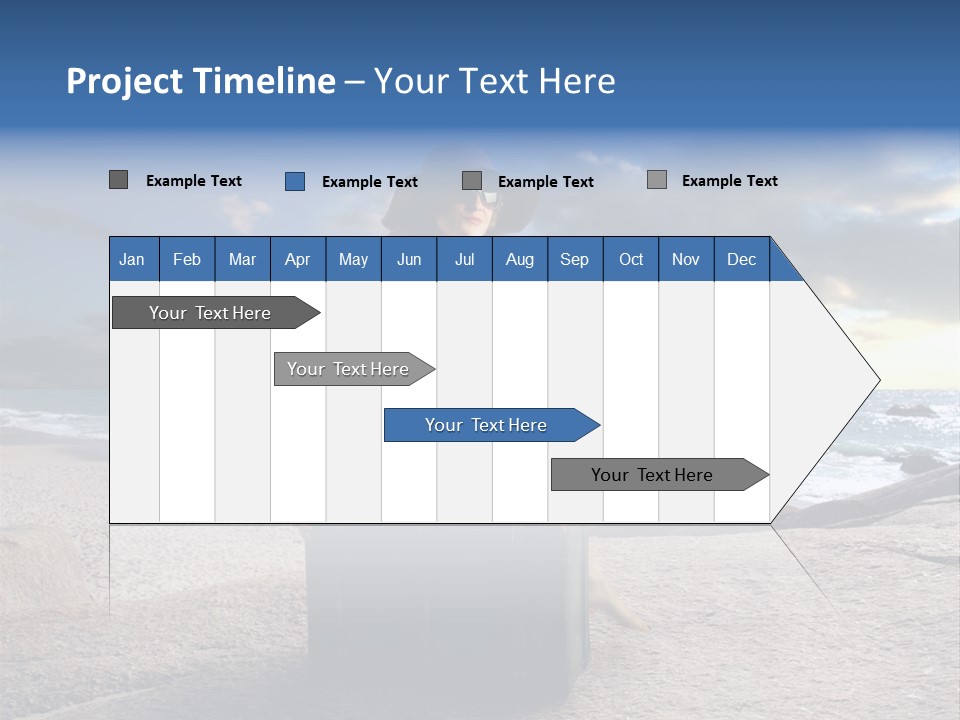 Project Timeline – Your Text Here

Example Text Example Text Example Text Example Text

| Jan | Feb | Mar | Apr | May | Jun | Jul | Aug | Sep | Oct | Nov | Dec |
|---|---|---|---|---|---|---|---|---|---|---|---|

Your Text Here

Your Text Here

Your Text Here

Your Text Here